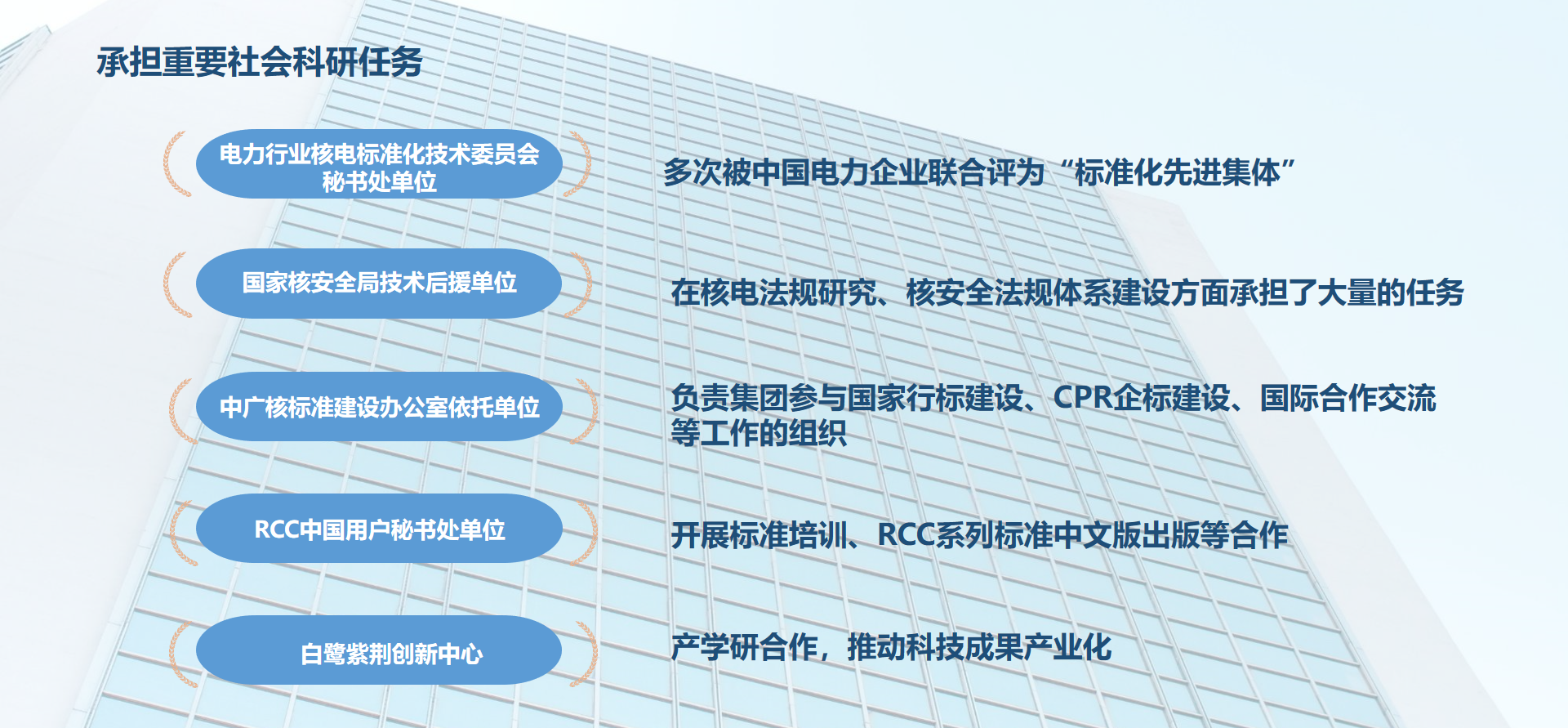 承担重要社会科研任务

电力行业核电标准化技术委员会秘书处单位

多次被中国电力企业联合评为“标准化先进集体”

国家核安全局技术后援单位

在核电法规研究、核安全法规体系建设方面承担了大量的任务

中广核标准建设办公室依托单位

负责集团参与国家行标建设、CPR企标建设、国际合作交流等工作的组织

RCC中国用户秘书处单位

开展标准培训、RCC系列标准中文版出版等合作

白鹭紫荆创新中心

产学研合作，推动科技成果产业化